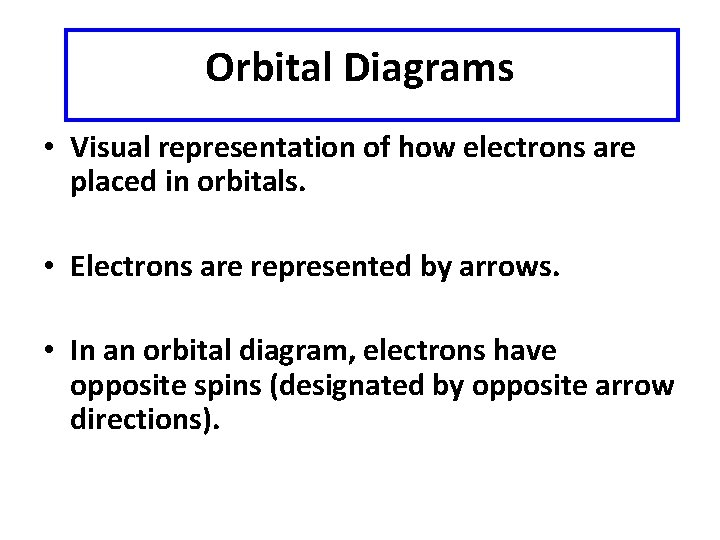 Orbital Diagrams

• Visual representation of how electrons are placed in orbitals.

• Electrons are represented by arrows.

• In an orbital diagram, electrons have opposite spins (designated by opposite arrow directions).